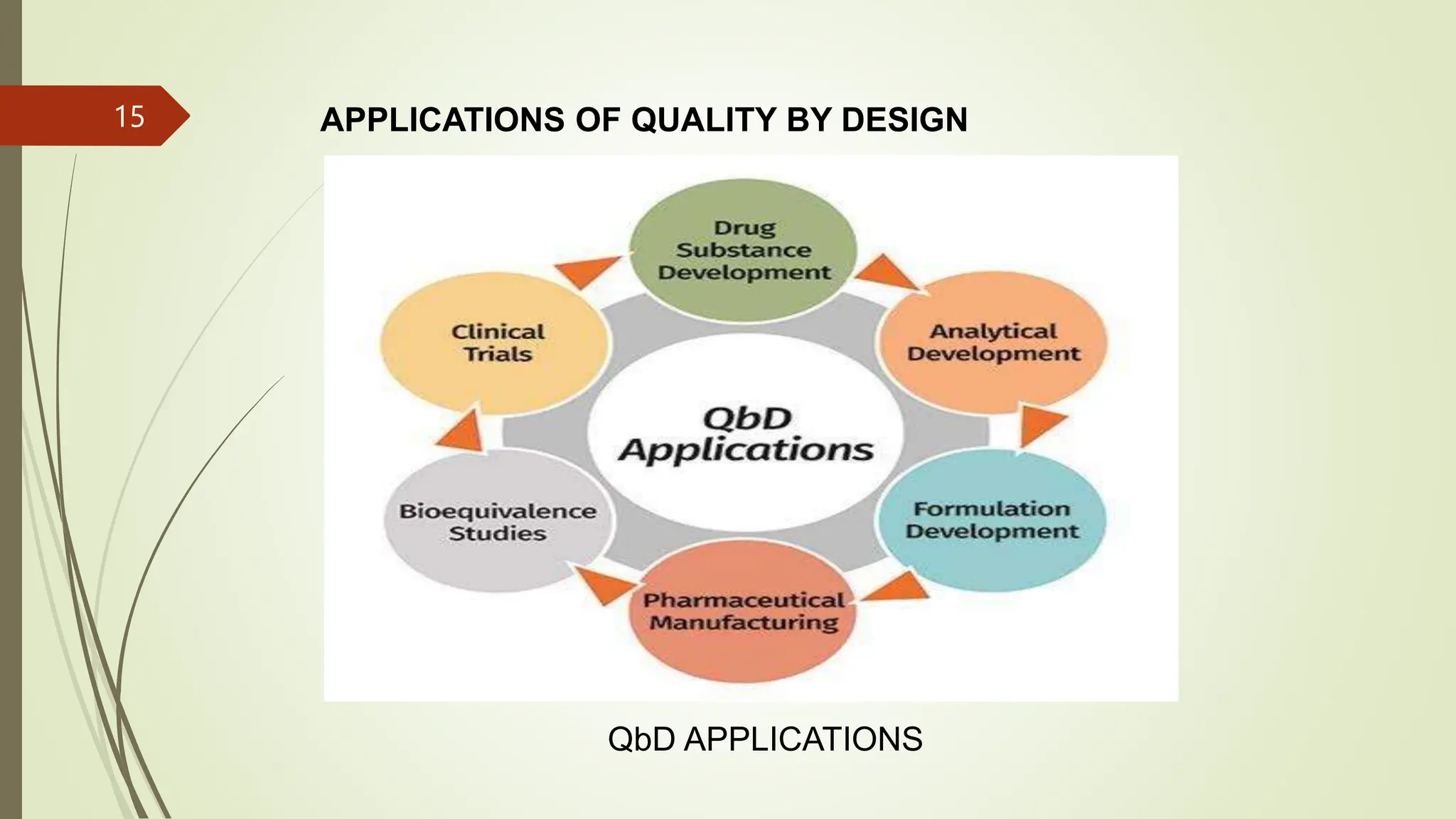 15

APPLICATIONS OF QUALITY BY DESIGN

Drug Substance Development

Analytical Development

Formulation Development

Pharmaceutical Manufacturing

Bioequivalence Studies

Clinical Trials

QbD Applications

QbD APPLICATIONS